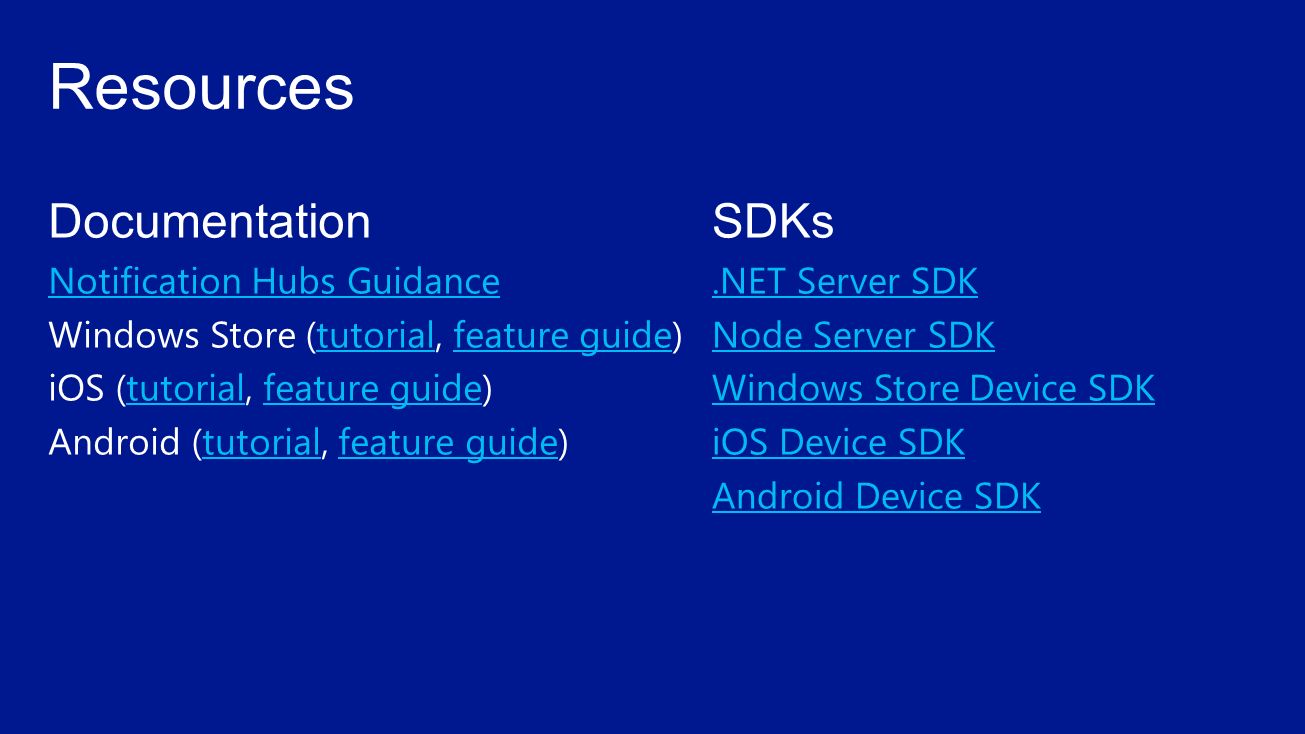 Resources

Documentation
Notification Hubs Guidance
Windows Store (tutorial, feature guide)
iOS (tutorial, feature guide)
Android (tutorial, feature guide)

SDKs
.NET Server SDK
Node Server SDK
Windows Store Device SDK
iOS Device SDK
Android Device SDK